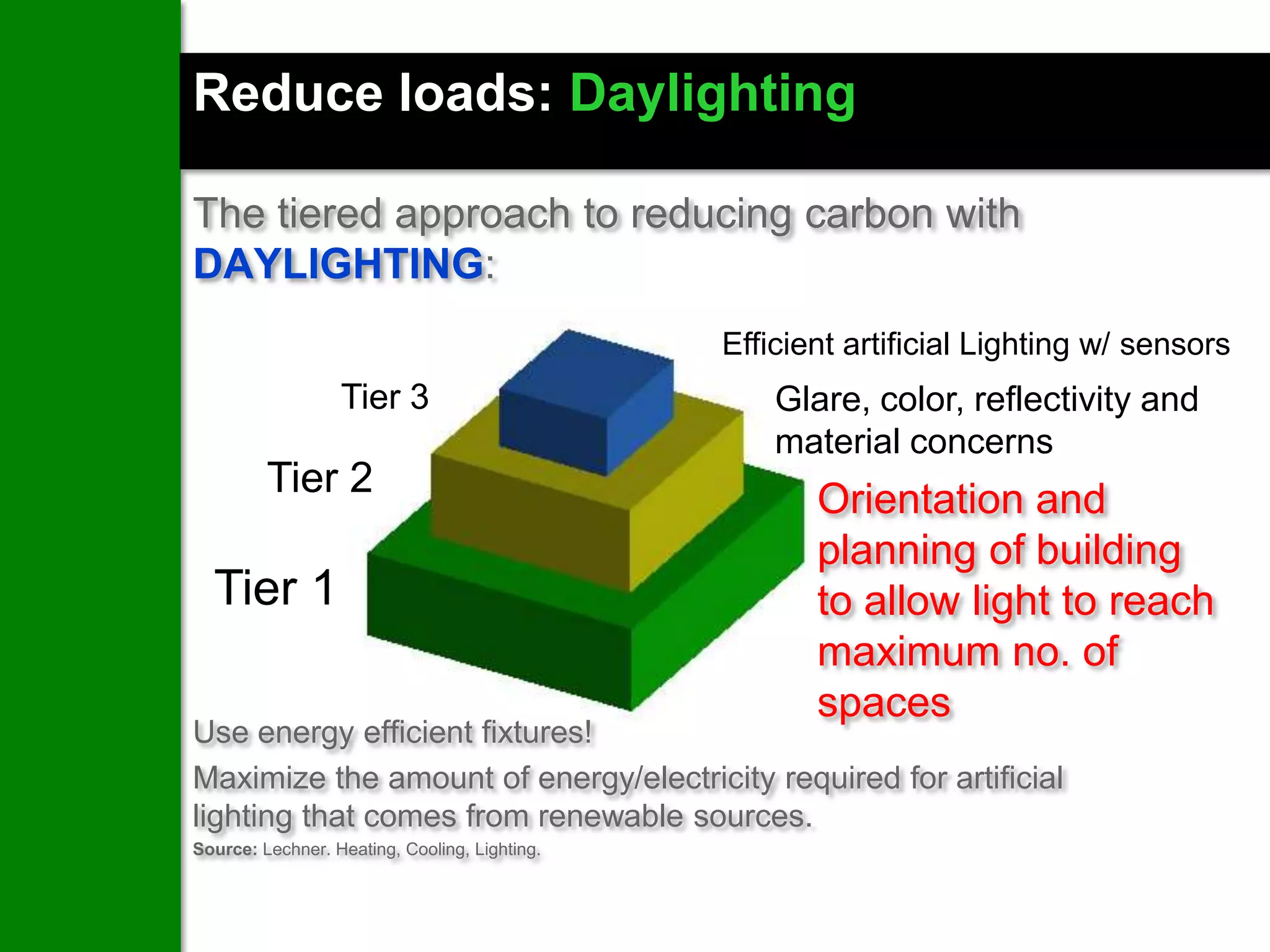 Reduce loads: Daylighting

The tiered approach to reducing carbon with DAYLIGHTING:

Efficient artificial Lighting w/ sensors

Tier 3

Glare, color, reflectivity and material concerns

Tier 2

Orientation and planning of building to allow light to reach maximum no. of spaces

Tier 1

Use energy efficient fixtures!

Maximize the amount of energy/electricity required for artificial lighting that comes from renewable sources.

Source: Lechner. Heating, Cooling, Lighting.